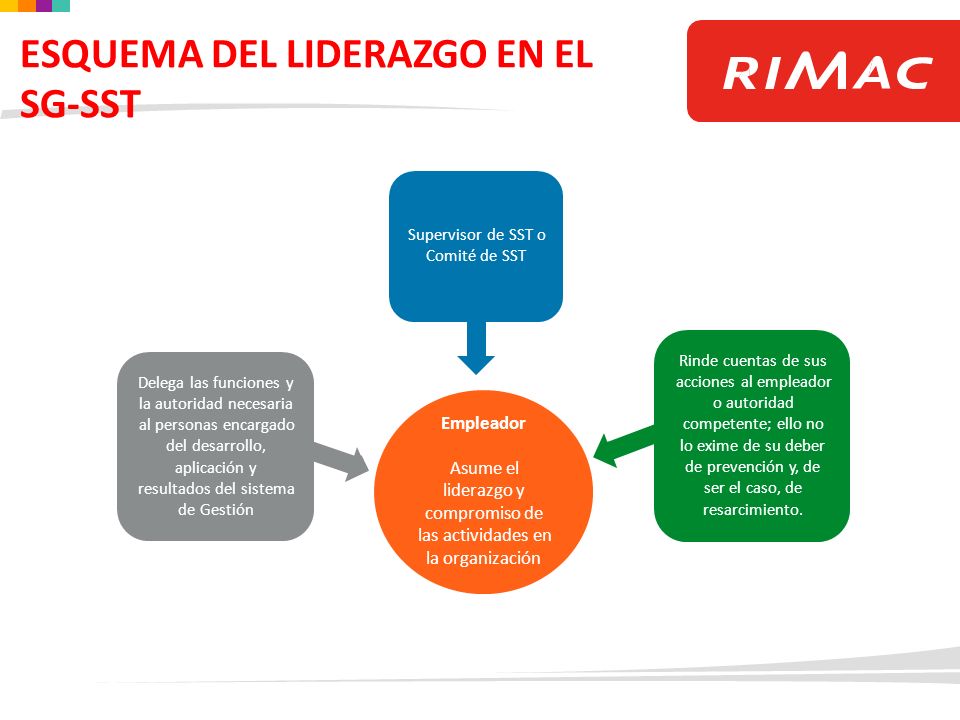 ESQUEMA DEL LIDERAZGO EN EL SG-SST

RIMAC

Supervisor de SST o Comité de SST

Delega las funciones y la autoridad necesaria al personas encargado del desarrollo, aplicación y resultados del sistema de Gestión

Empleador

Asume el liderazgo y compromiso de las actividades en la organización

Rinde cuentas de sus acciones al empleador o autoridad competente; ello no lo exime de su deber de prevención y, de ser el caso, de resarcimiento.